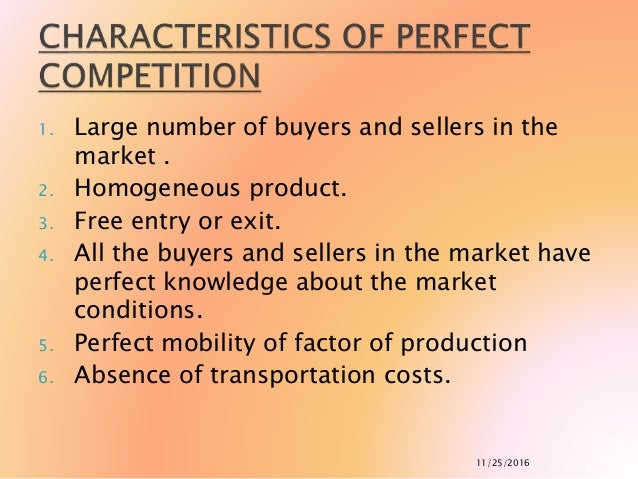 CHARACTERISTICS OF PERFECT COMPETITION

1. Large number of buyers and sellers in the market .
2. Homogeneous product.
3. Free entry or exit.
4. All the buyers and sellers in the market have perfect knowledge about the market conditions.
5. Perfect mobility of factor of production
6. Absence of transportation costs.

11/25/2016